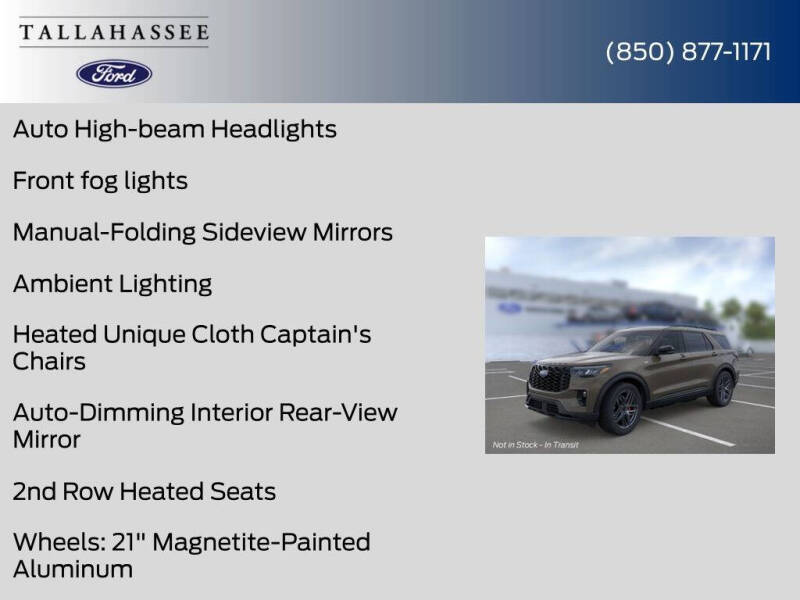 TALLAHASSEE

Ford

(850) 877-1171

Auto High-beam Headlights

Front fog lights

Manual-Folding Sideview Mirrors

Ambient Lighting

Heated Unique Cloth Captain's Chairs

Auto-Dimming Interior Rear-View Mirror

2nd Row Heated Seats

Wheels: 21" Magnetite-Painted Aluminum

Not in Stock - In Transit